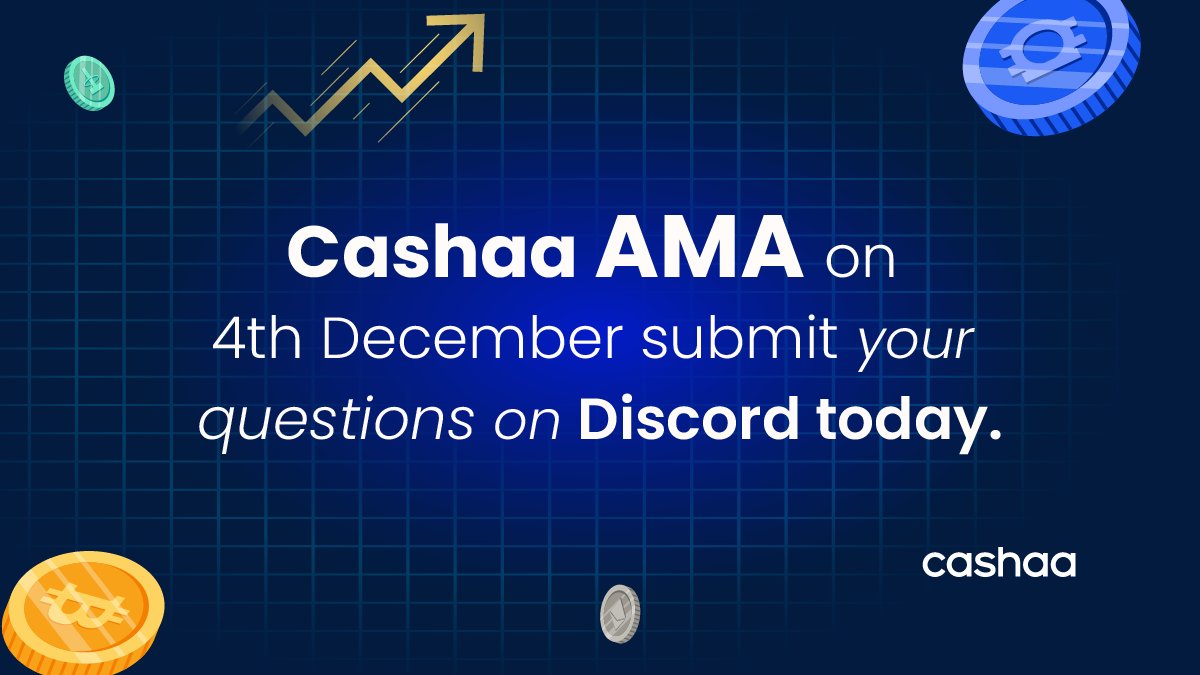 Cashaa AMA on 4th December submit your questions on Discord today.

cashaa